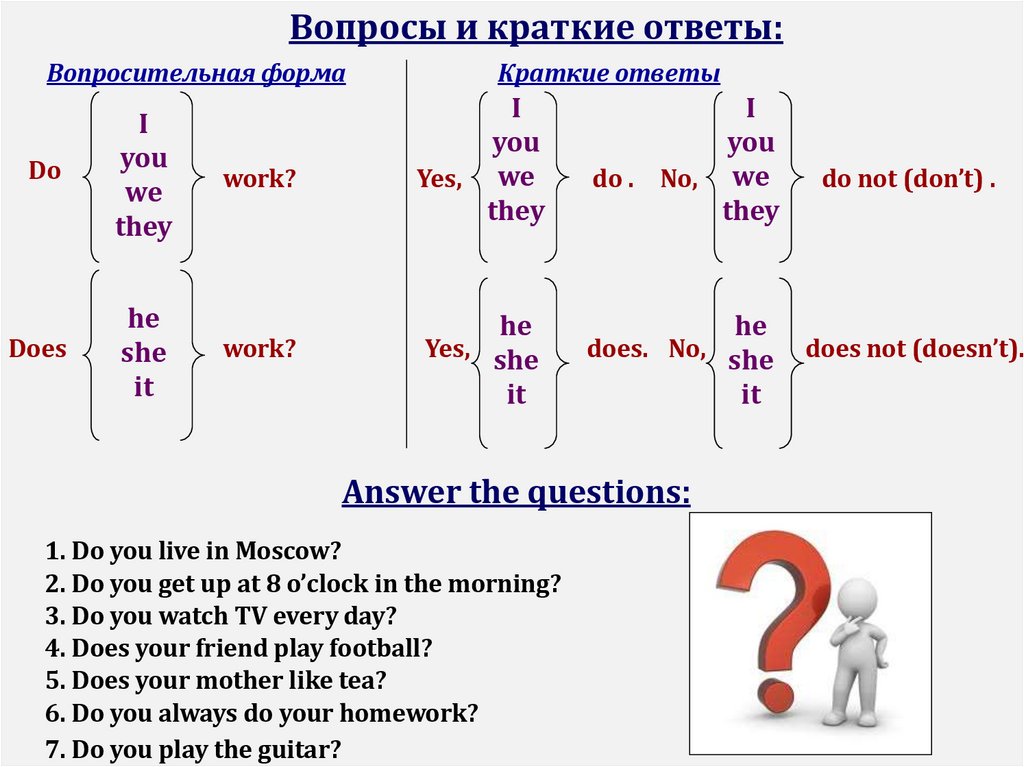 Вопросы и краткие ответы:

Вопросительная форма

Do I you we they work?

Does he she it work?

Краткие ответы

Yes, I you we they do . No, I you we they do not (don't) .

Yes, he she it does. No, he she it does not (doesn't).

Answer the questions:

1. Do you live in Moscow?
2. Do you get up at 8 o'clock in the morning?
3. Do you watch TV every day?
4. Does your friend play football?
5. Does your mother like tea?
6. Do you always do your homework?
7. Do you play the guitar?